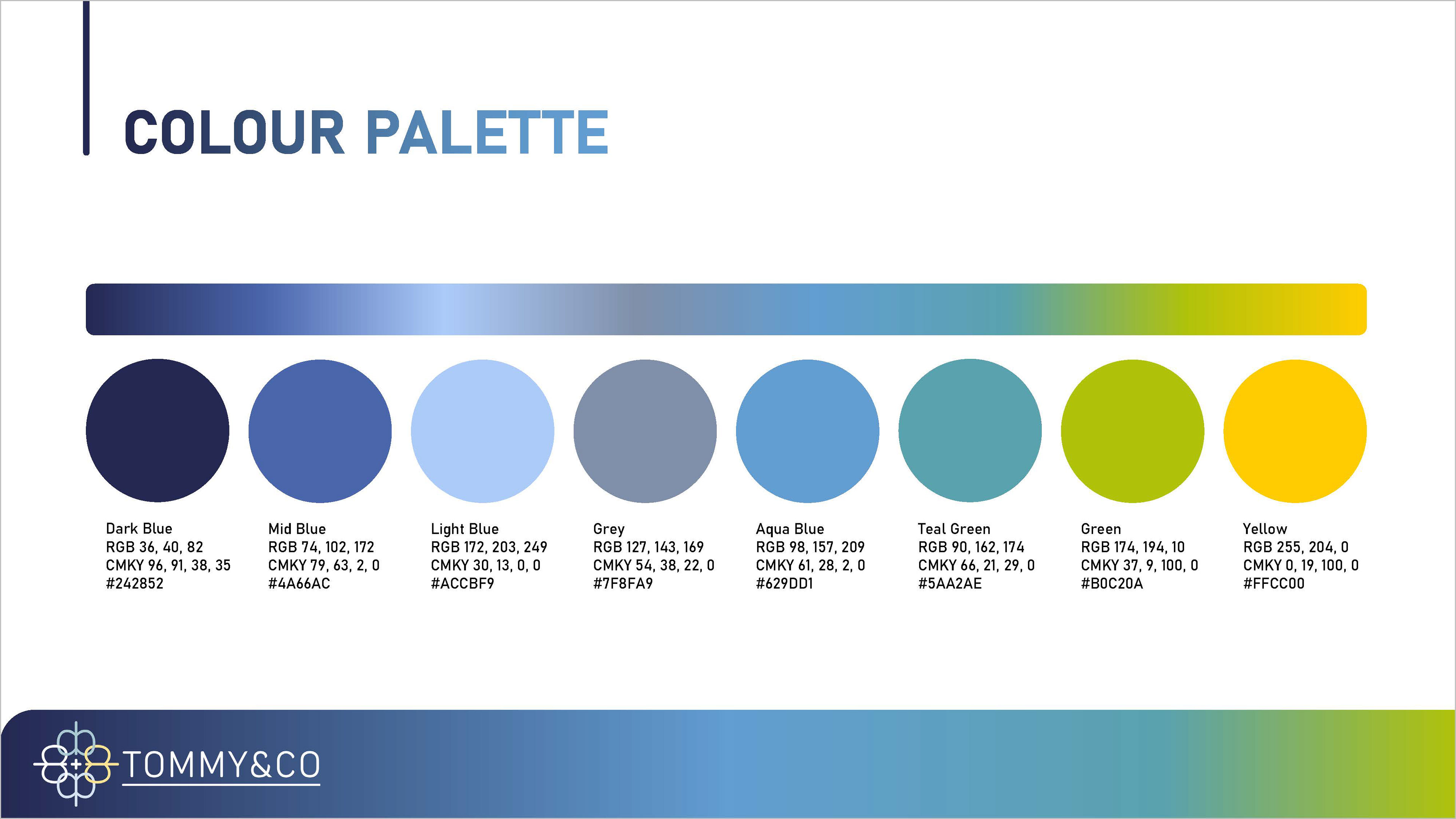 COLOUR PALETTE

Dark Blue
RGB 36, 40, 82
CMKY 96, 91, 38, 35
#242852

Mid Blue
RGB 74, 102, 172
CMKY 79, 63, 2, 0
#4A66AC

Light Blue
RGB 172, 203, 249
CMKY 30, 13, 0, 0
#ACCBF9

Grey
RGB 127, 143, 169
CMKY 54, 38, 22, 0
#7F8FA9

Aqua Blue
RGB 98, 157, 209
CMKY 61, 28, 2, 0
#629DD1

Teal Green
RGB 90, 162, 174
CMKY 66, 21, 29, 0
#5AA2AE

Green
RGB 174, 194, 10
CMKY 37, 9, 100, 0
#B0C20A

Yellow
RGB 255, 204, 0
CMKY 0, 19, 100, 0
#FFCC00

TOMMY&CO